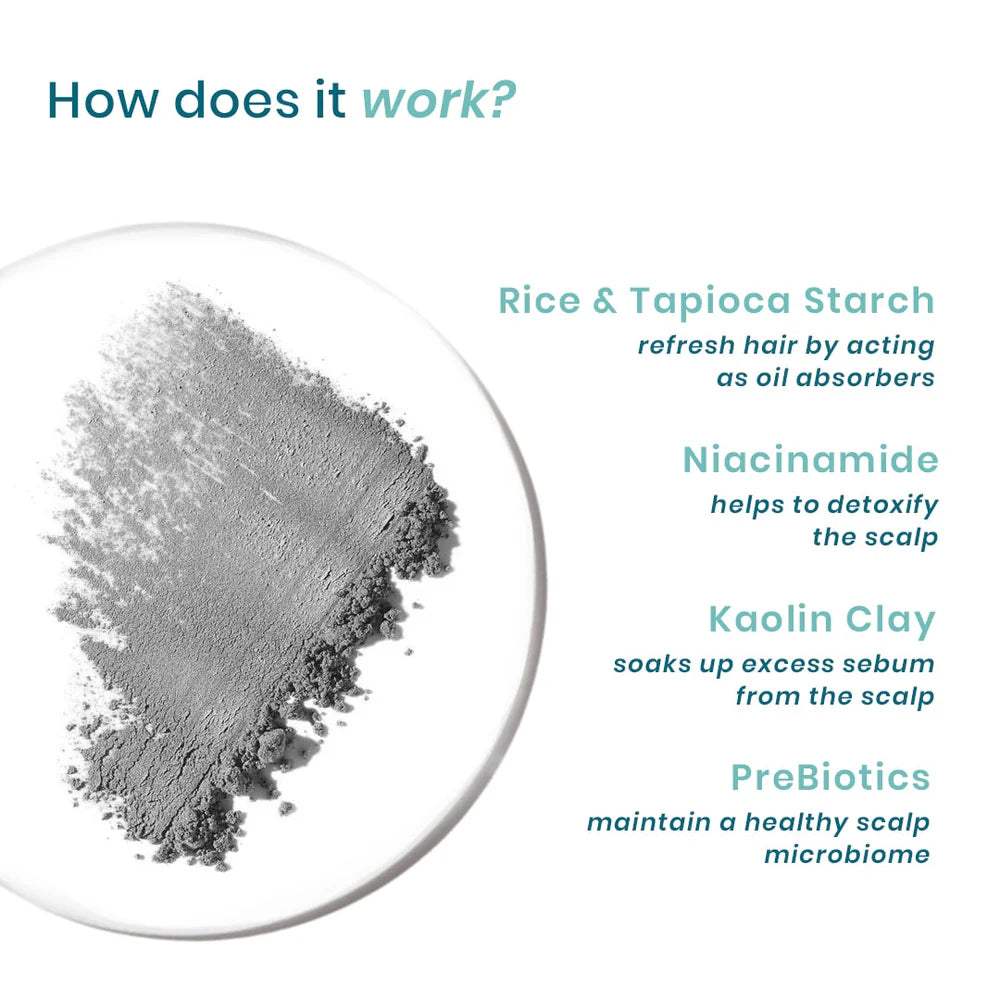 How does it work?

Rice & Tapioca Starch
refresh hair by acting as oil absorbers

Niacinamide
helps to detoxify the scalp

Kaolin Clay
soaks up excess sebum from the scalp

PreBiotics
maintain a healthy scalp microbiome